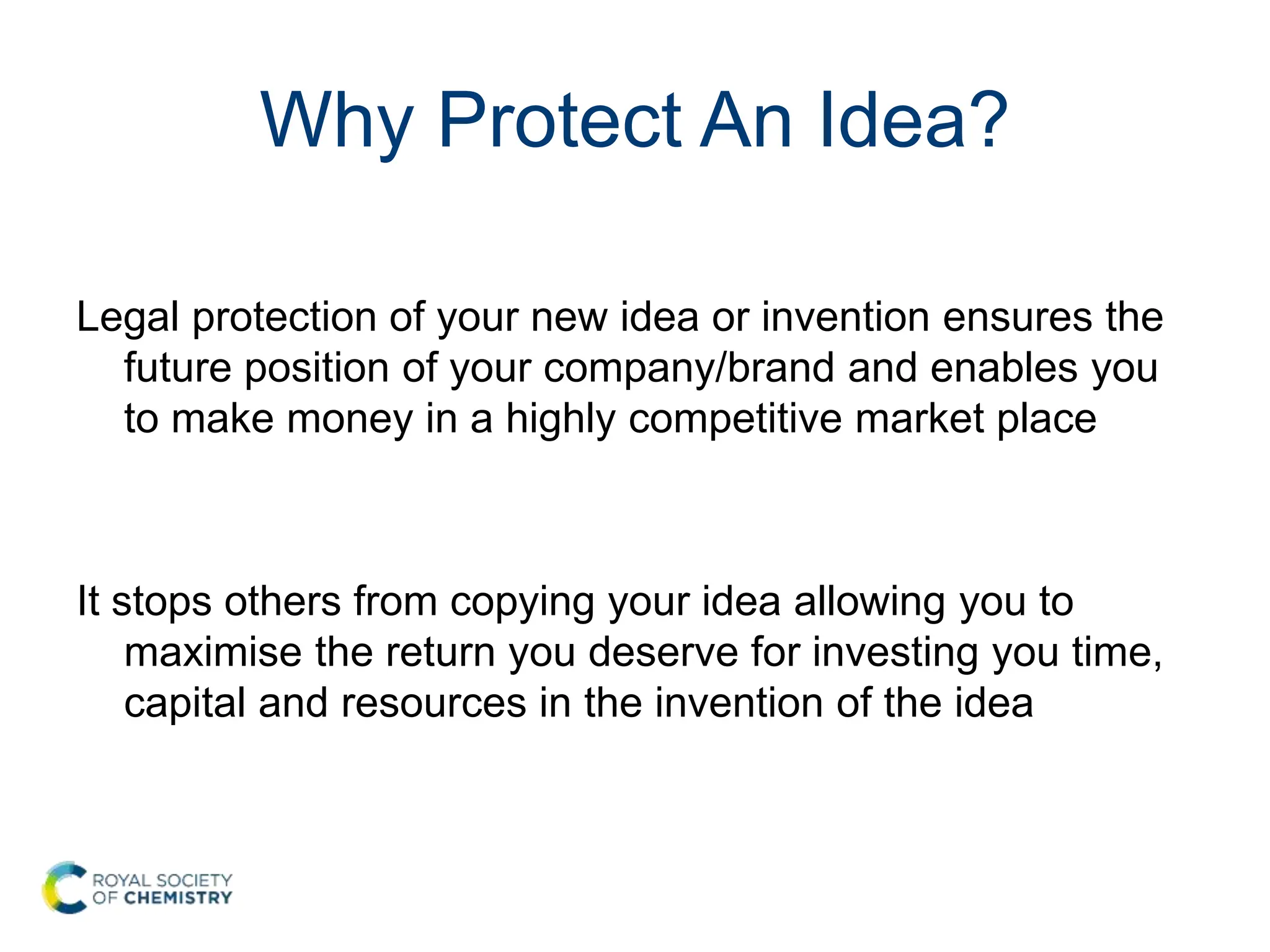 Why Protect An Idea?

Legal protection of your new idea or invention ensures the future position of your company/brand and enables you to make money in a highly competitive market place

It stops others from copying your idea allowing you to maximise the return you deserve for investing you time, capital and resources in the invention of the idea

ROYAL SOCIETY OF CHEMISTRY